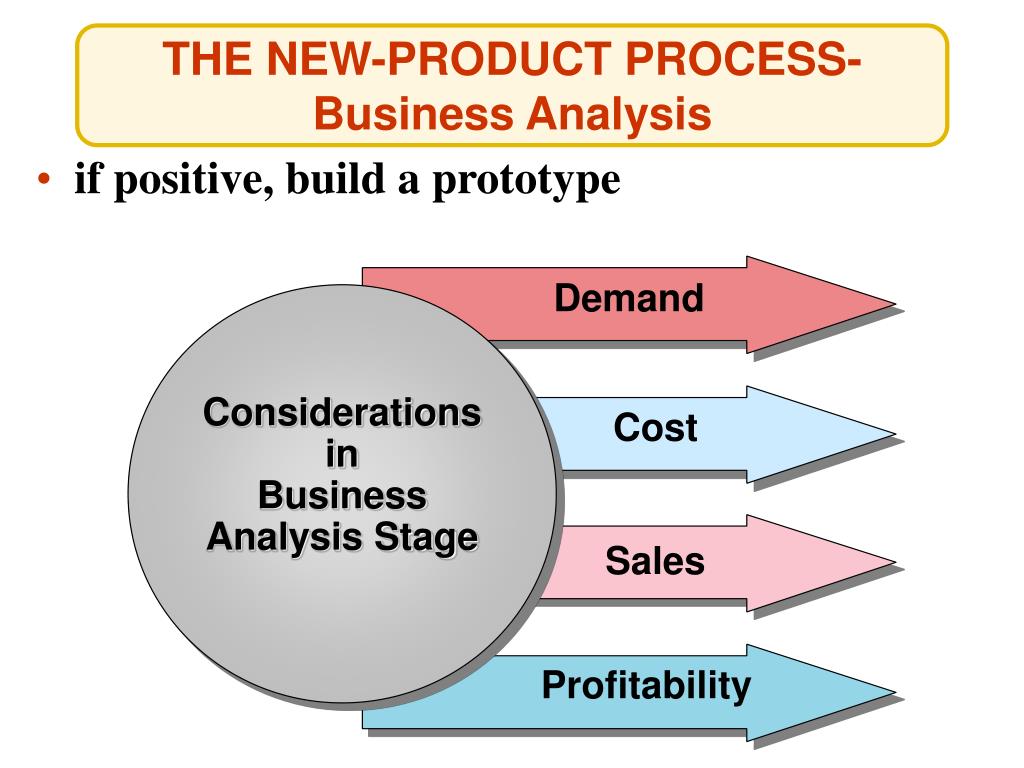 THE NEW-PRODUCT PROCESS-
Business Analysis

• if positive, build a prototype

Considerations in Business Analysis Stage

Demand

Cost

Sales

Profitability